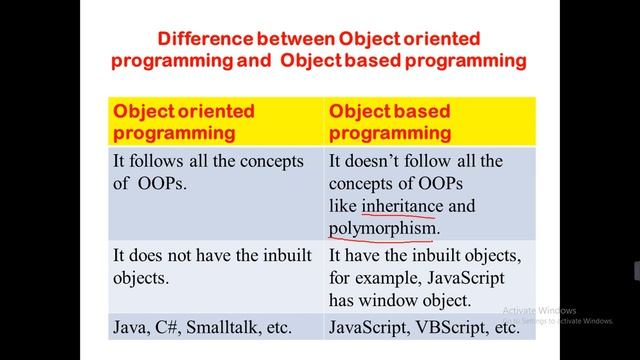 Difference between Object oriented programming and Object based programming

| Object oriented programming | Object based programming |
|---|---|
| It follows all the concepts of OOPs. | It doesn't follow all the concepts of OOPs like inheritance and polymorphism. |
| It does not have the inbuilt objects. | It have the inbuilt objects, for example, JavaScript has window object. |
| Java, C#, Smalltalk, etc. | JavaScript, VBScript, etc. |

Activate Windows
Go to Settings to activate Windows.